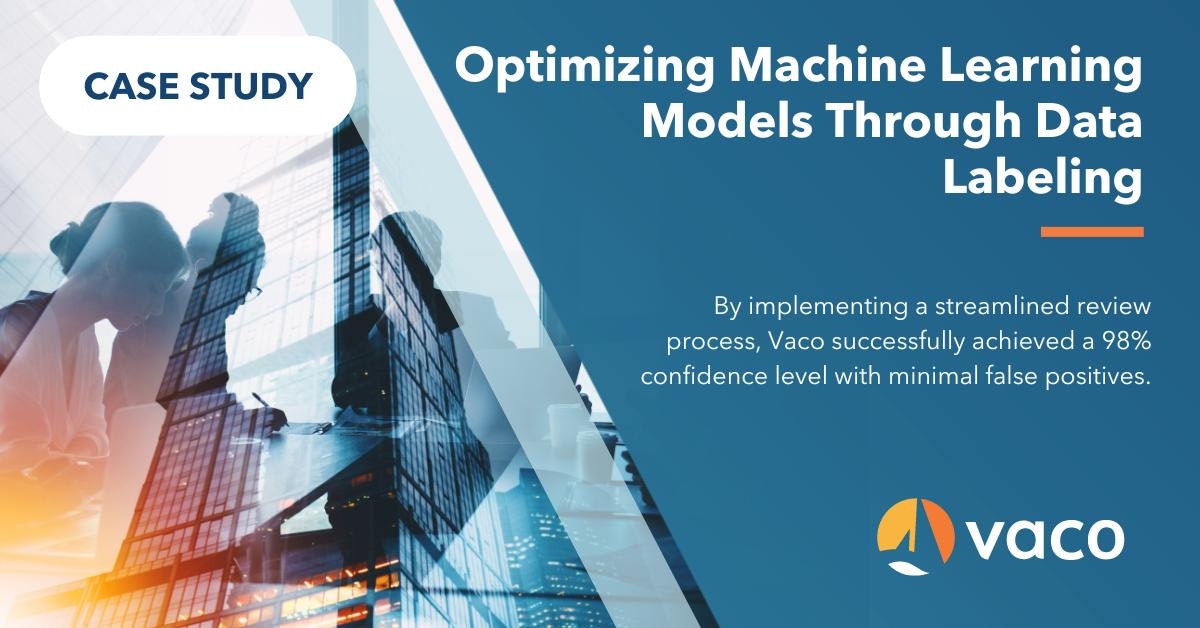 CASE STUDY

Optimizing Machine Learning Models Through Data Labeling

By implementing a streamlined review process, Vaco successfully achieved a 98% confidence level with minimal false positives.

vaco